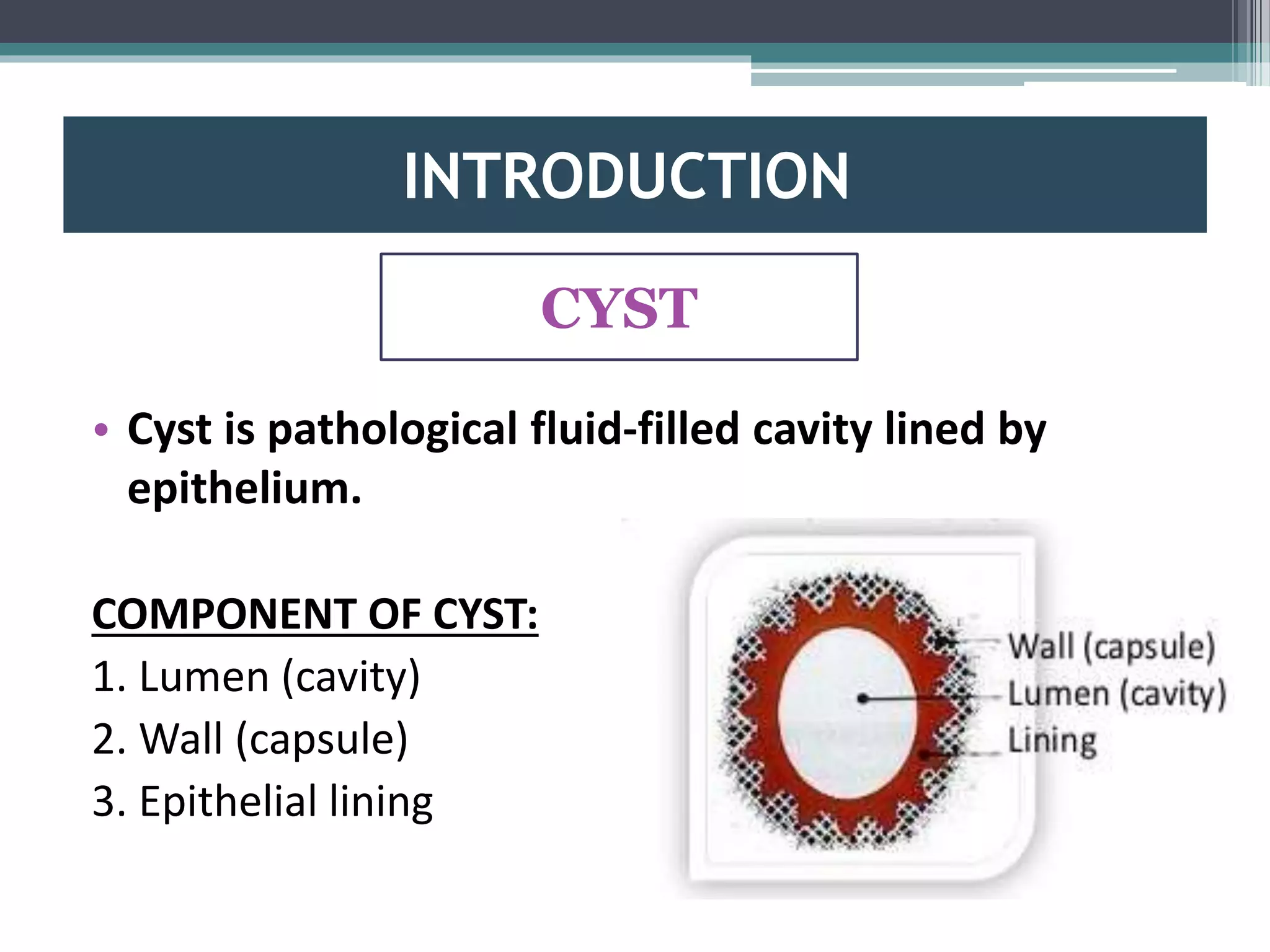 INTRODUCTION

CYST

• Cyst is pathological fluid-filled cavity lined by epithelium.

COMPONENT OF CYST:
1. Lumen (cavity)
2. Wall (capsule)
3. Epithelial lining

Wall (capsule)
Lumen (cavity)
Lining